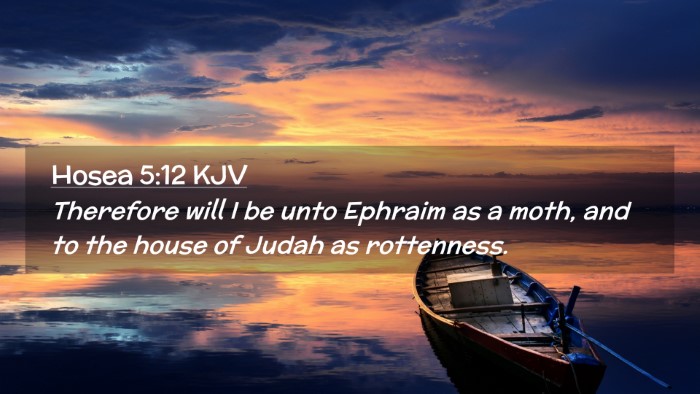 Hosea 5:12 KJV
Therefore will I be unto Ephraim as a moth, and to the house of Judah as rottenness.